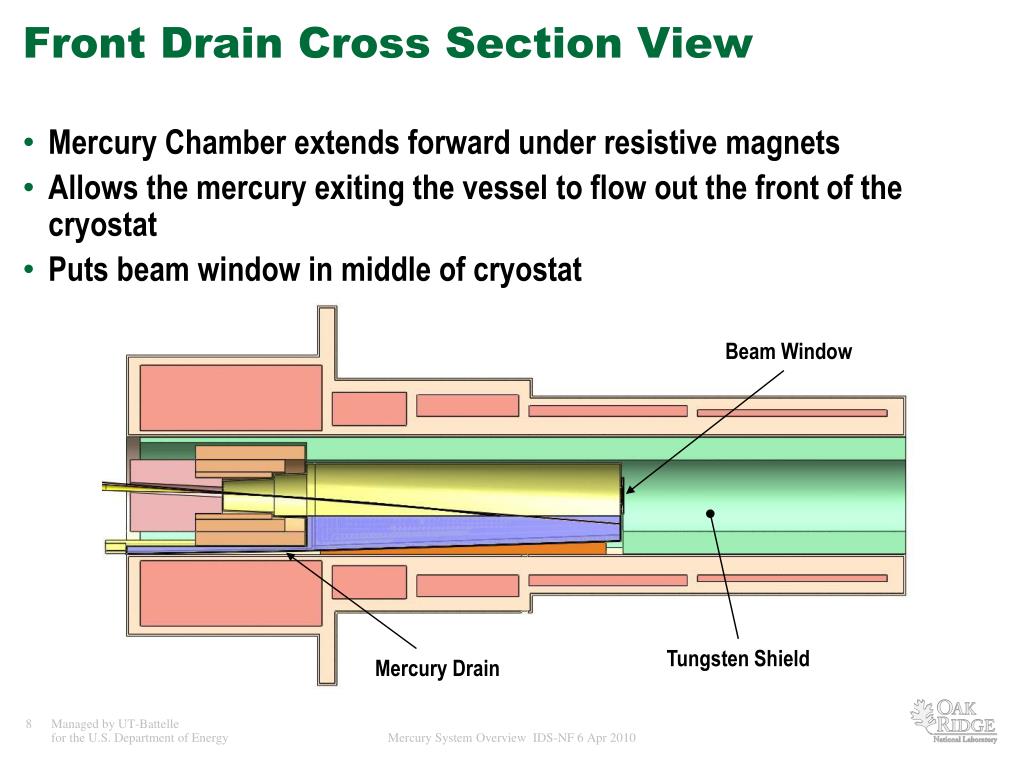 Front Drain Cross Section View

• Mercury Chamber extends forward under resistive magnets
• Allows the mercury exiting the vessel to flow out the front of the cryostat
• Puts beam window in middle of cryostat

Beam Window

Mercury Drain

Tungsten Shield

8 Managed by UT-Battelle for the U.S. Department of Energy

Mercury System Overview IDS-NF 6 Apr 2010

OAK RIDGE National Laboratory